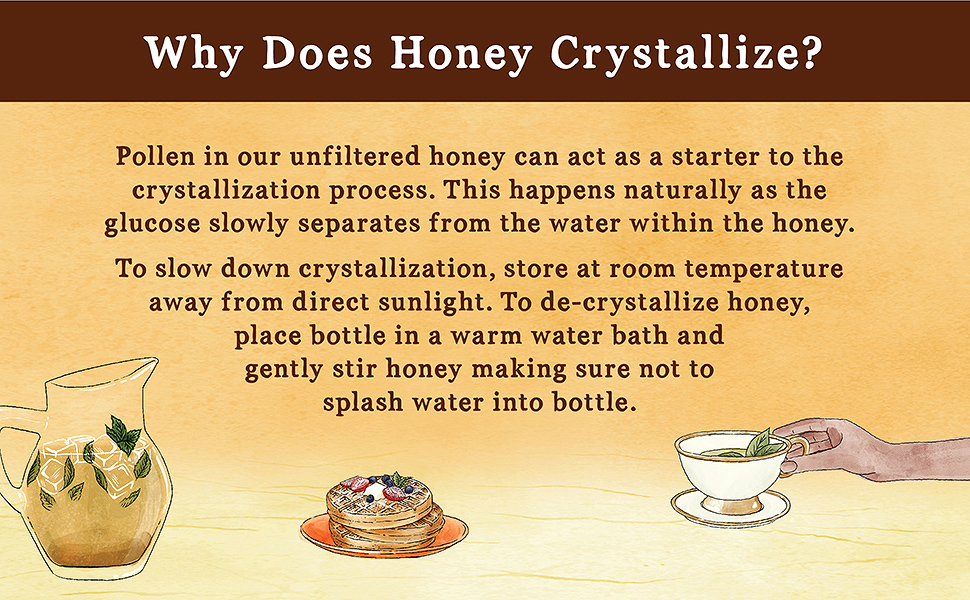 Why Does Honey Crystallize?

Pollen in our unfiltered honey can act as a starter to the crystallization process. This happens naturally as the glucose slowly separates from the water within the honey.

To slow down crystallization, store at room temperature away from direct sunlight. To de-crystallize honey, place bottle in a warm water bath and gently stir honey making sure not to splash water into bottle.